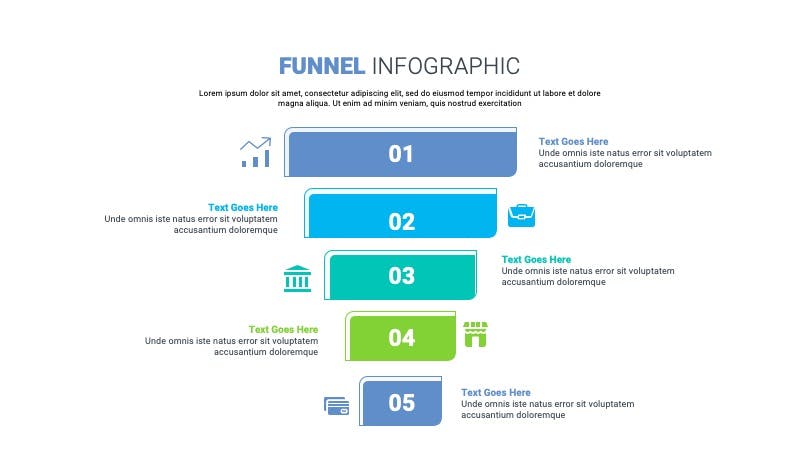 FUNNEL INFOGRAPHIC

Lorem ipsum dolor sit amet, consectetur adipiscing elit, sed do eiusmod tempor incididunt ut labore et dolore magna aliqua. Ut enim ad minim veniam, quis nostrud exercitation

01

Text Goes Here
Unde omnis iste natus error sit voluptatem accusantium doloremque

Text Goes Here
Unde omnis iste natus error sit voluptatem accusantium doloremque

02

03

Text Goes Here
Unde omnis iste natus error sit voluptatem accusantium doloremque

Text Goes Here
Unde omnis iste natus error sit voluptatem accusantium doloremque

04

05

Text Goes Here
Unde omnis iste natus error sit voluptatem accusantium doloremque